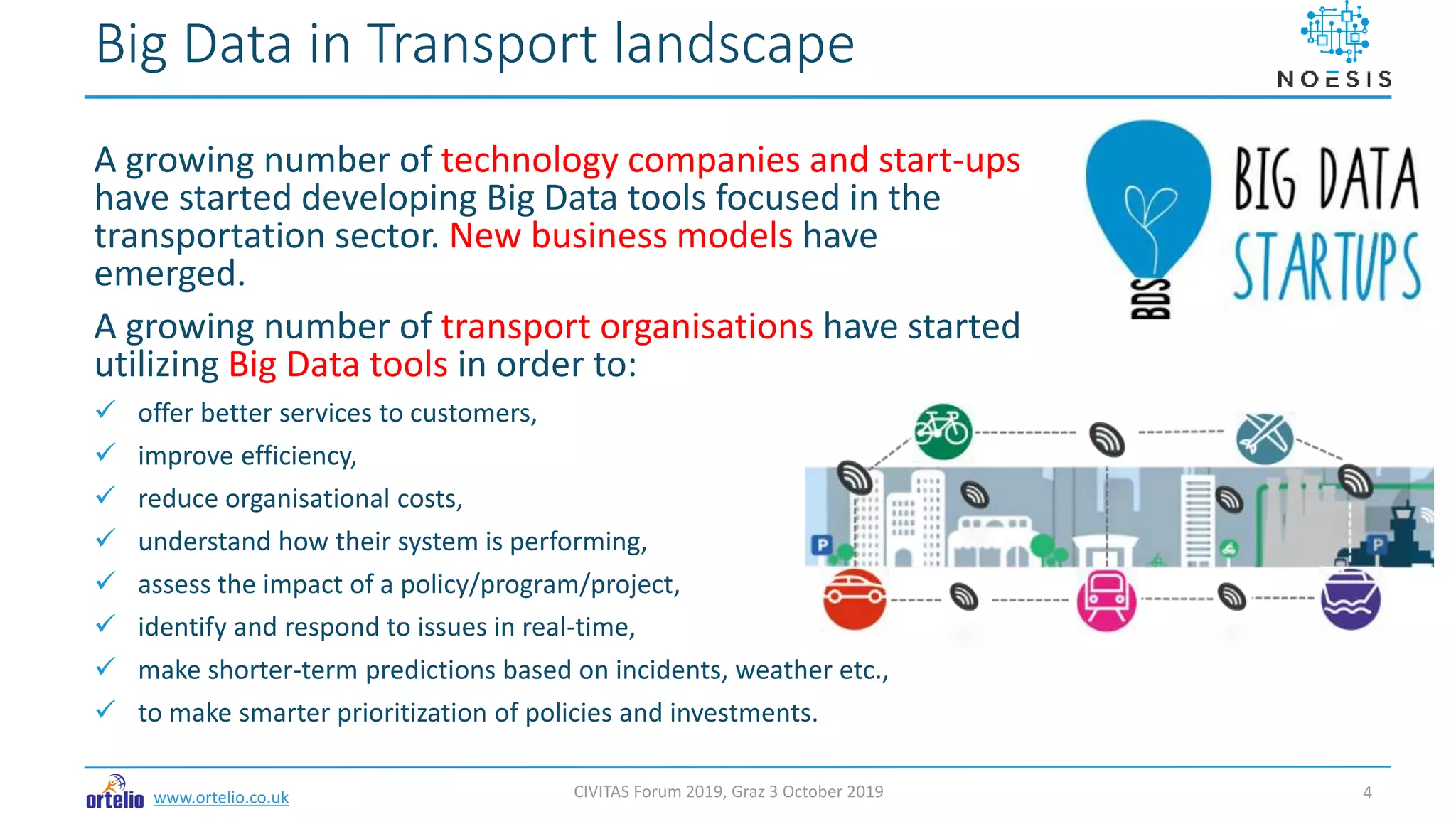 Big Data in Transport landscape

NOESIS

A growing number of technology companies and start-ups have started developing Big Data tools focused in the transportation sector. New business models have emerged.

BDS BIG DATA STARTUPS

A growing number of transport organisations have started utilizing Big Data tools in order to:

✓ offer better services to customers,
✓ improve efficiency,
✓ reduce organisational costs,
✓ understand how their system is performing,
✓ assess the impact of a policy/program/project,
✓ identify and respond to issues in real-time,
✓ make shorter-term predictions based on incidents, weather etc.,
✓ to make smarter prioritization of policies and investments.

P P

ortelio www.ortelio.co.uk

CIVITAS Forum 2019, Graz 3 October 2019

4